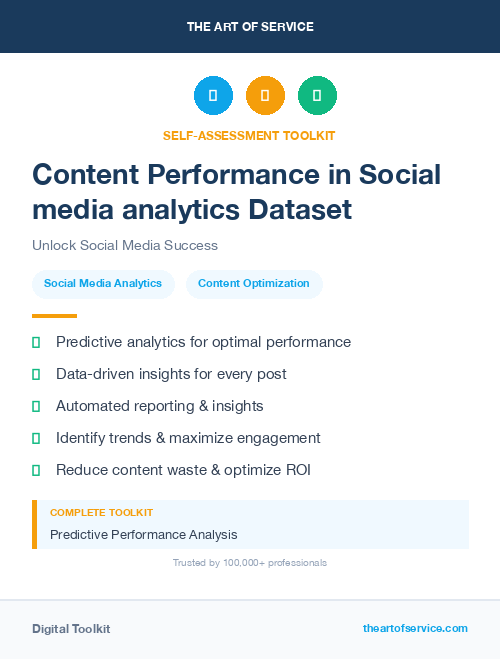 THE ART OF SERVICE

SELF-ASSESSMENT TOOLKIT

Content Performance in Social media analytics Dataset

Unlock Social Media Success

Social Media Analytics

Content Optimization

Predictive analytics for optimal performance

Data-driven insights for every post

Automated reporting & insights

Identify trends & maximize engagement

Reduce content waste & optimize ROI

COMPLETE TOOLKIT

Predictive Performance Analysis

Trusted by 100,000+ professionals

Digital Toolkit

theartofservice.com